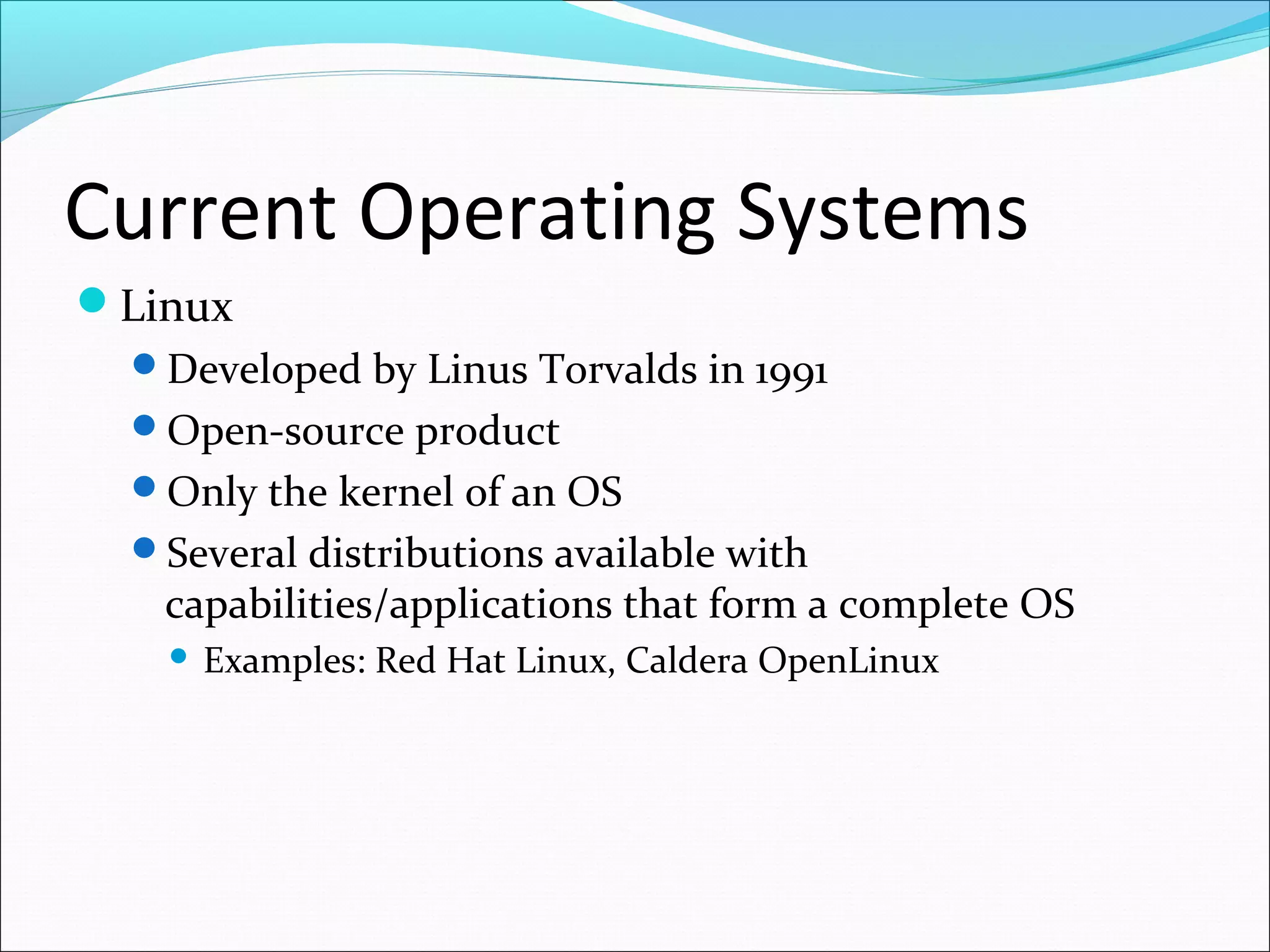 Current Operating Systems

- Linux
  - Developed by Linus Torvalds in 1991
  - Open-source product
  - Only the kernel of an OS
  - Several distributions available with capabilities/applications that form a complete OS
    - Examples: Red Hat Linux, Caldera OpenLinux